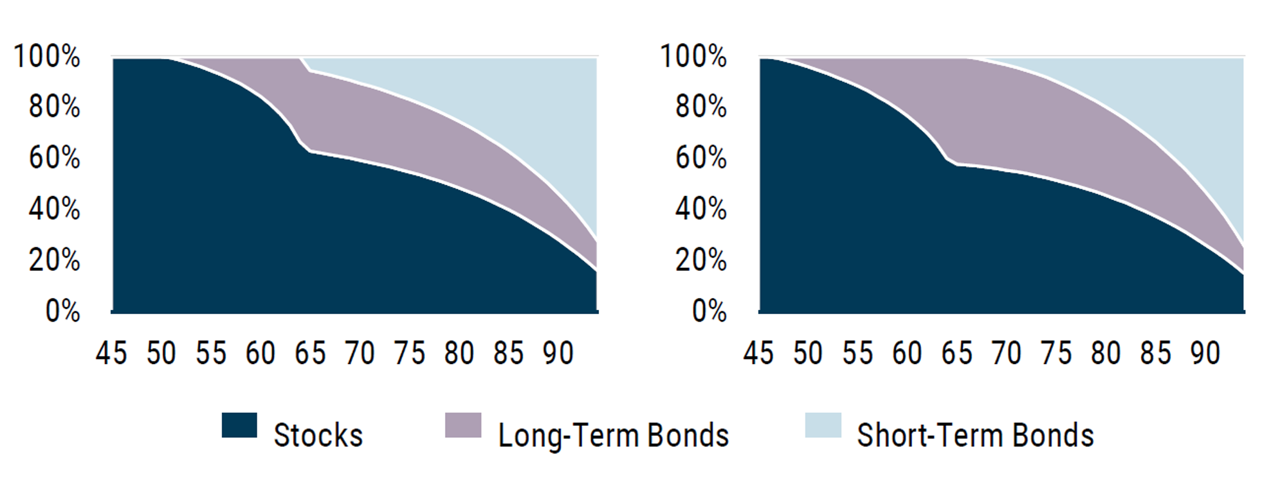 100%
80%
60%
40%
20%
0%
45 50 55 60 65 70 75 80 85 90

100%
80%
60%
40%
20%
0%
45 50 55 60 65 70 75 80 85 90

Stocks Long-Term Bonds Short-Term Bonds